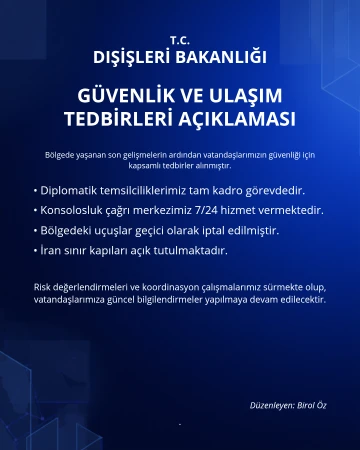 T.C.
DIŞİŞLERİ BAKANLIĞI

GÜVENLİK VE ULAŞIM TEDBİRLERİ AÇIKLAMASI

Bölgede yaşanan son gelişmelerin ardından vatandaşlarımızın güvenliği için kapsamlı tedbirler alınmıştır.

• Diplomatik temsilciliklerimiz tam kadro görevdedir.
• Konsolosluk çağrı merkezimiz 7/24 hizmet vermektedir.
• Bölgedeki uçuşlar geçici olarak iptal edilmiştir.
• İran sınır kapıları açık tutulmaktadır.

Risk değerlendirmeleri ve koordinasyon çalışmalarımız sürmekte olup, vatandaşlarımıza güncel bilgilendirmeler yapılmaya devam edilecektir.

Düzenleyen: Birol Öz